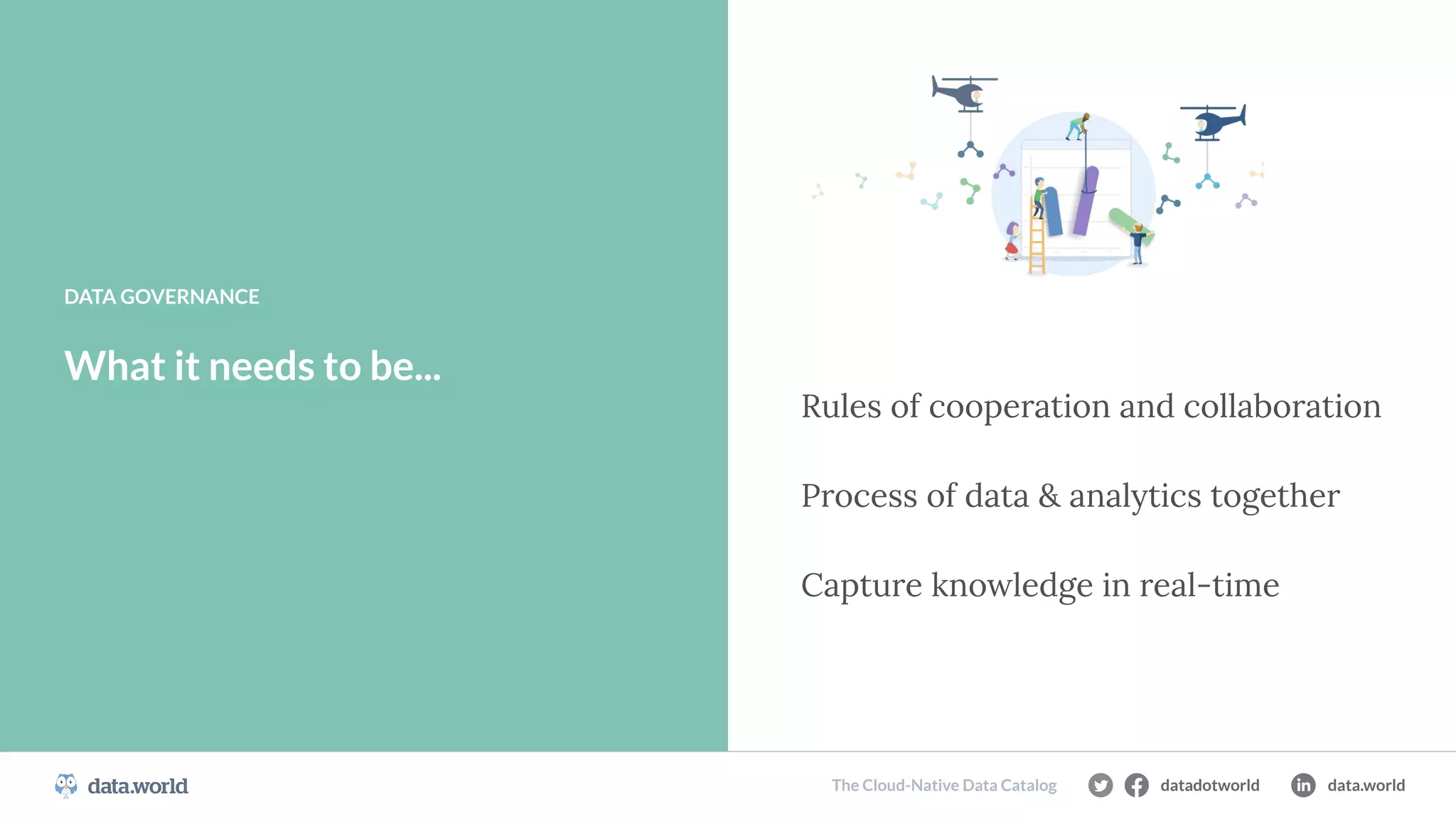 DATA GOVERNANCE

What it needs to be...

Rules of cooperation and collaboration

Process of data & analytics together

Capture knowledge in real-time

data.world

The Cloud-Native Data Catalog

datadotworld

data.world